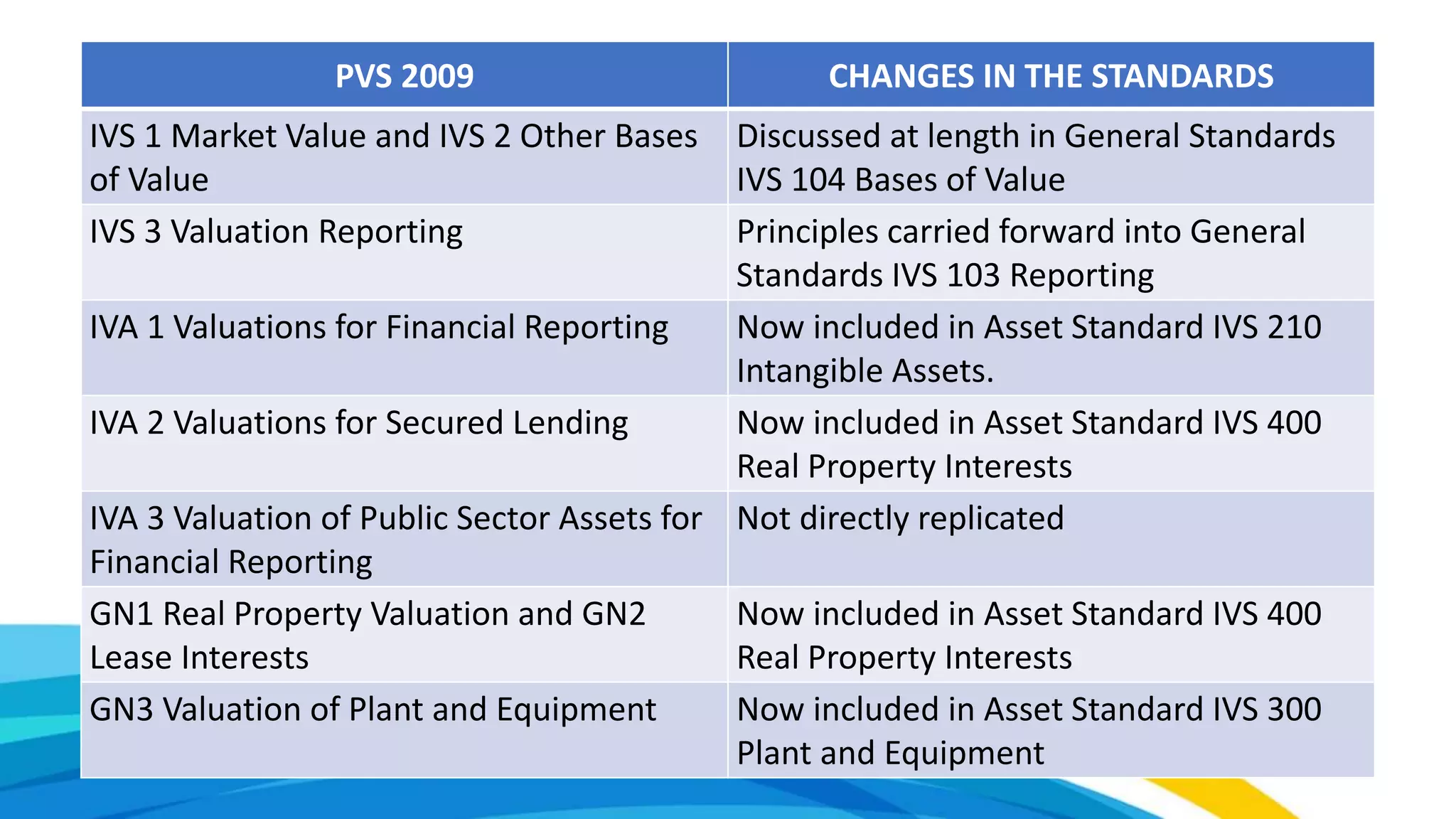 | PVS 2009 | CHANGES IN THE STANDARDS |
|---|---|
| IVS 1 Market Value and IVS 2 Other Bases of Value | Discussed at length in General Standards IVS 104 Bases of Value |
| IVS 3 Valuation Reporting | Principles carried forward into General Standards IVS 103 Reporting |
| IVA 1 Valuations for Financial Reporting | Now included in Asset Standard IVS 210 Intangible Assets. |
| IVA 2 Valuations for Secured Lending | Now included in Asset Standard IVS 400 Real Property Interests |
| IVA 3 Valuation of Public Sector Assets for Financial Reporting | Not directly replicated |
| GN1 Real Property Valuation and GN2 Lease Interests | Now included in Asset Standard IVS 400 Real Property Interests |
| GN3 Valuation of Plant and Equipment | Now included in Asset Standard IVS 300 Plant and Equipment |